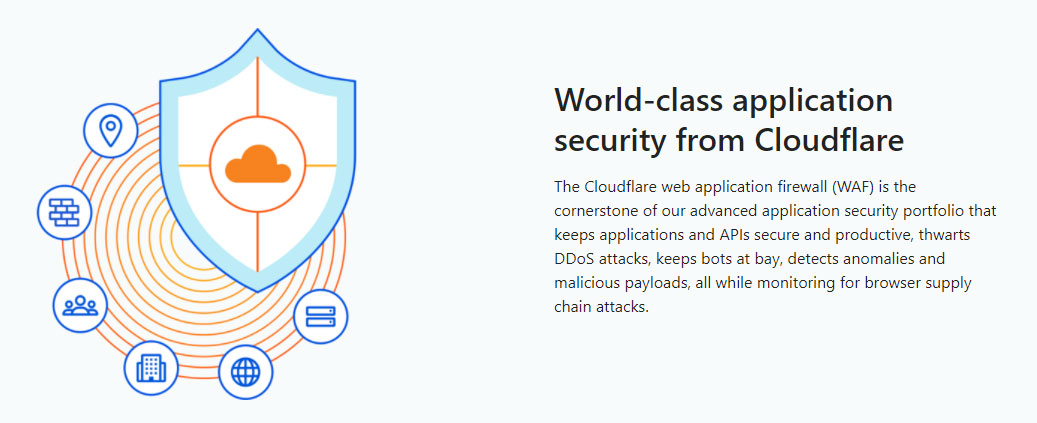 World-class application security from Cloudflare

The Cloudflare web application firewall (WAF) is the cornerstone of our advanced application security portfolio that keeps applications and APIs secure and productive, thwarts DDoS attacks, keeps bots at bay, detects anomalies and malicious payloads, all while monitoring for browser supply chain attacks.